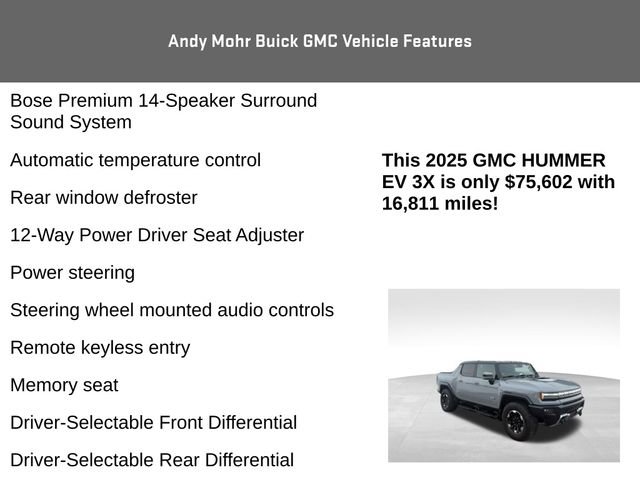 Andy Mohr Buick GMC Vehicle Features

Bose Premium 14-Speaker Surround Sound System

Automatic temperature control

Rear window defroster

12-Way Power Driver Seat Adjuster

Power steering

Steering wheel mounted audio controls

Remote keyless entry

Memory seat

Driver-Selectable Front Differential

Driver-Selectable Rear Differential

This 2025 GMC HUMMER EV 3X is only $75,602 with 16,811 miles!